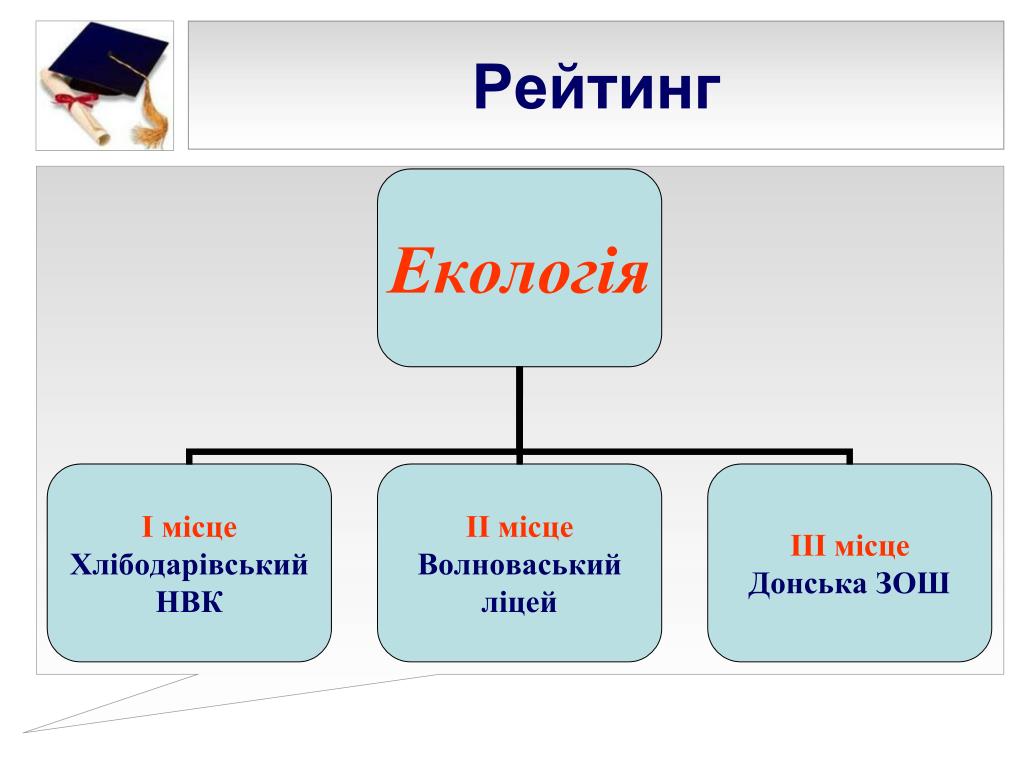 Рейтинг

Екологія

І місце
Хлібодарівський НВК

ІІ місце
Волноваський ліцей

ІІІ місце
Донська ЗОШ